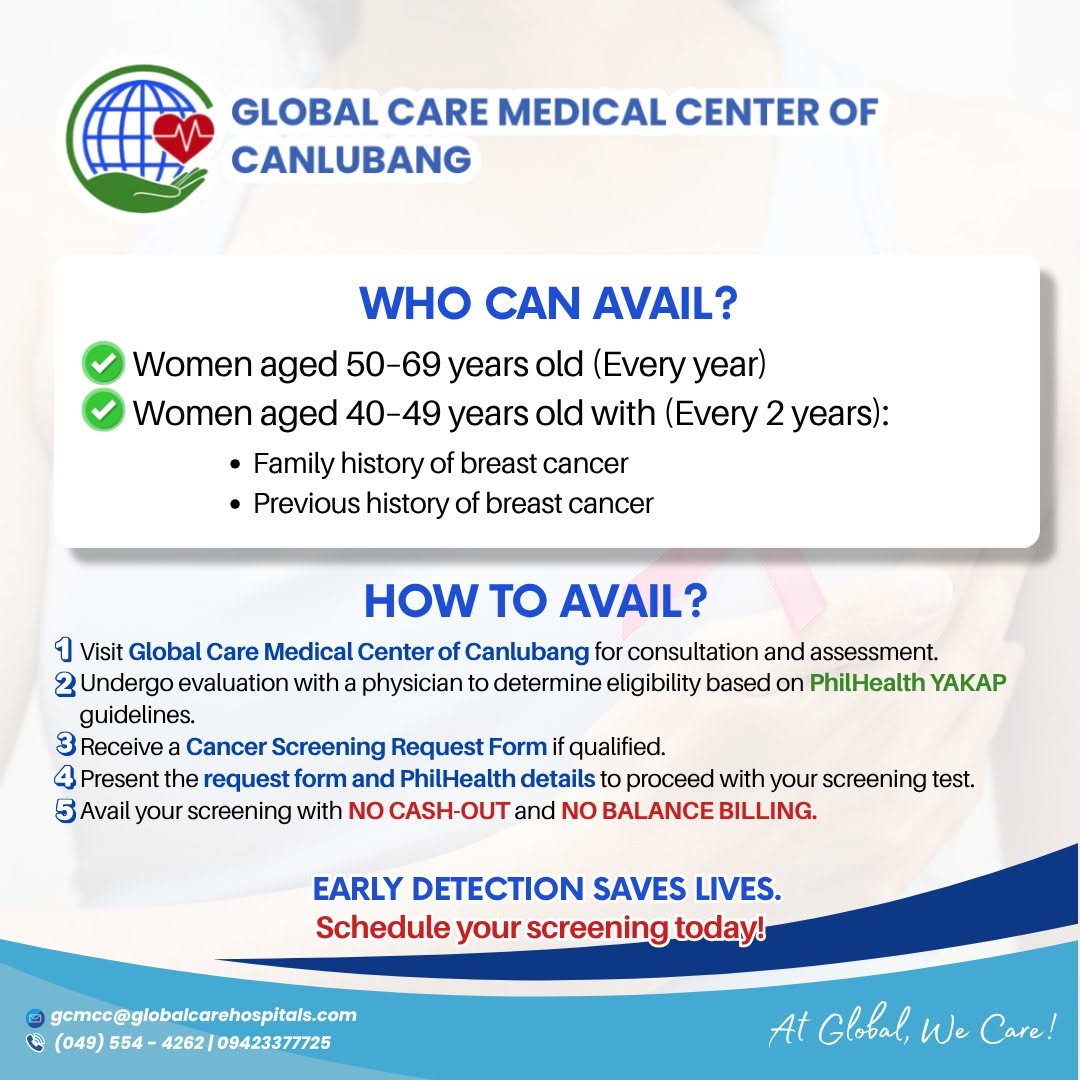 GLOBAL CARE MEDICAL CENTER OF CANLUBANG

WHO CAN AVAIL?

Women aged 50-69 years old (Every year)
Women aged 40-49 years old with (Every 2 years):
• Family history of breast cancer
• Previous history of breast cancer

HOW TO AVAIL?

1 Visit Global Care Medical Center of Canlubang for consultation and assessment.
2 Undergo evaluation with a physician to determine eligibility based on PhilHealth YAKAP guidelines.
3 Receive a Cancer Screening Request Form if qualified.
4 Present the request form and PhilHealth details to proceed with your screening test.
5 Avail your screening with NO CASH-OUT and NO BALANCE BILLING.

EARLY DETECTION SAVES LIVES.
Schedule your screening today!

gcmcc@globalcarehospitals.com
(049) 554 - 4262 | 09423377725

At Global, We Care!